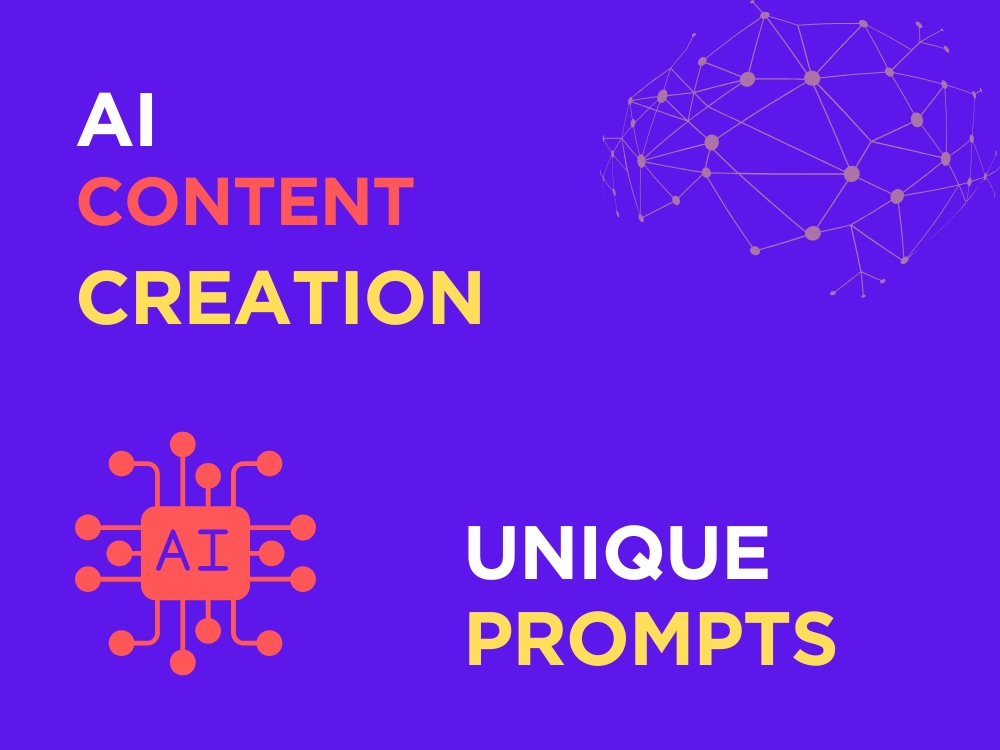 AI
CONTENT
CREATION

AI

UNIQUE
PROMPTS